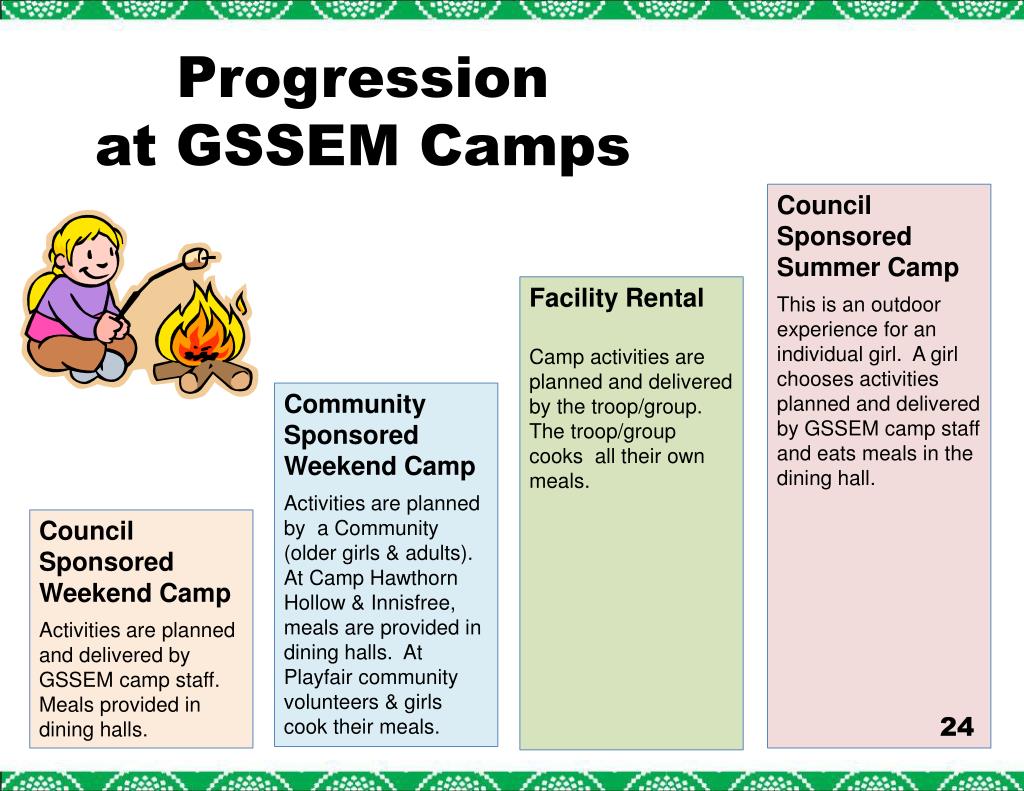 Progression
at GSSEM Camps

Council Sponsored Weekend Camp

Activities are planned and delivered by GSSEM camp staff. Meals provided in dining halls.

Community Sponsored Weekend Camp

Activities are planned by a Community (older girls & adults). At Camp Hawthorn Hollow & Innisfree, meals are provided in dining halls. At Playfair community volunteers & girls cook their meals.

Facility Rental

Camp activities are planned and delivered by the troop/group. The troop/group cooks all their own meals.

Council Sponsored Summer Camp

This is an outdoor experience for an individual girl. A girl chooses activities planned and delivered by GSSEM camp staff and eats meals in the dining hall.

24